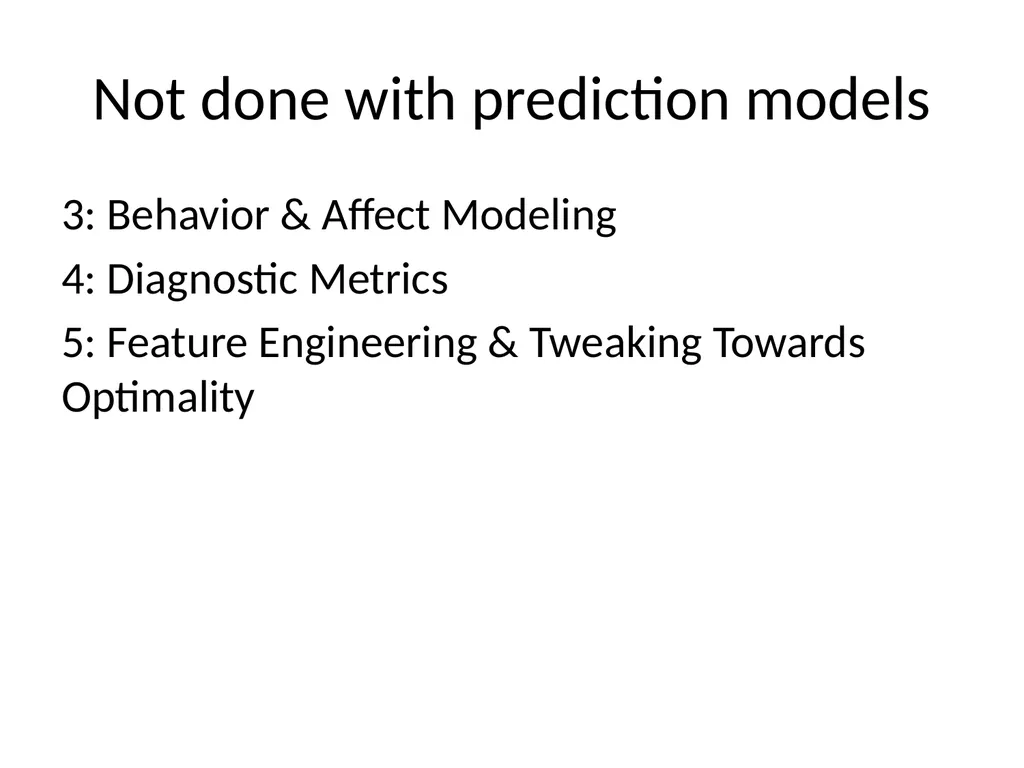 Not done with prediction models

3: Behavior & Affect Modeling

4: Diagnostic Metrics

5: Feature Engineering & Tweaking Towards Optimality